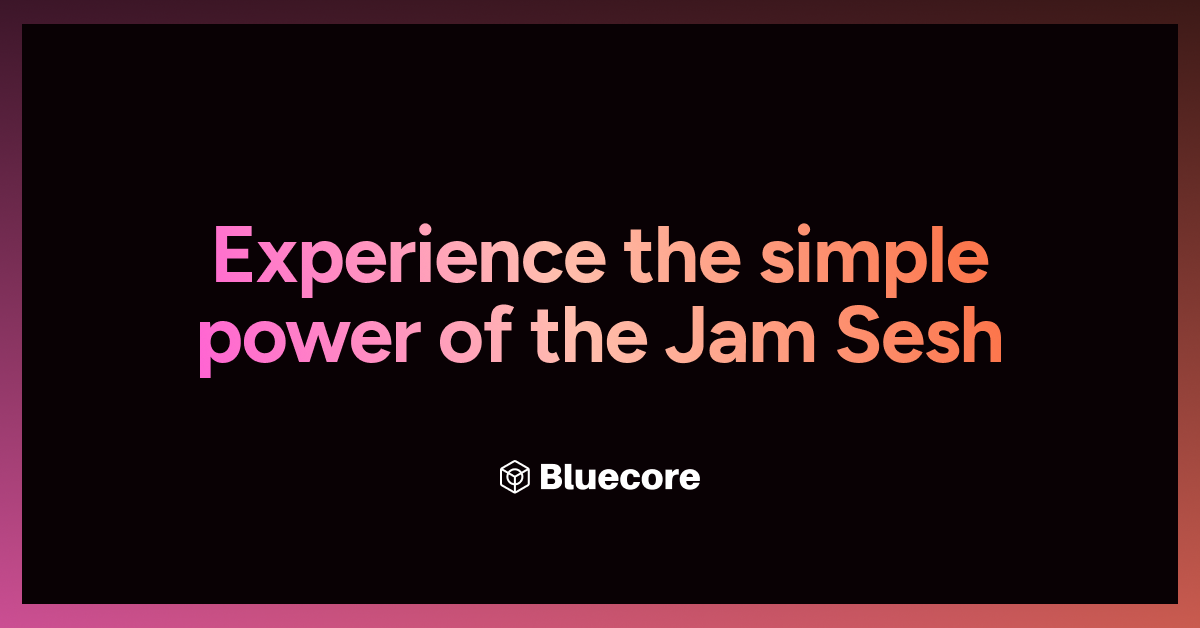 Experience the simple power of the Jam Sesh

Bluecore